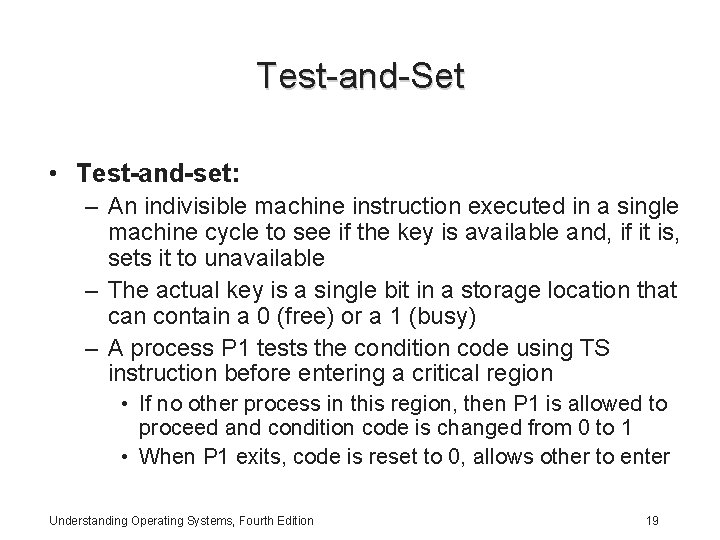 Test-and-Set

• Test-and-set:
– An indivisible machine instruction executed in a single machine cycle to see if the key is available and, if it is, sets it to unavailable
– The actual key is a single bit in a storage location that can contain a 0 (free) or a 1 (busy)
– A process P1 tests the condition code using TS instruction before entering a critical region
• If no other process in this region, then P1 is allowed to proceed and condition code is changed from 0 to 1
• When P1 exits, code is reset to 0, allows other to enter

Understanding Operating Systems, Fourth Edition

19